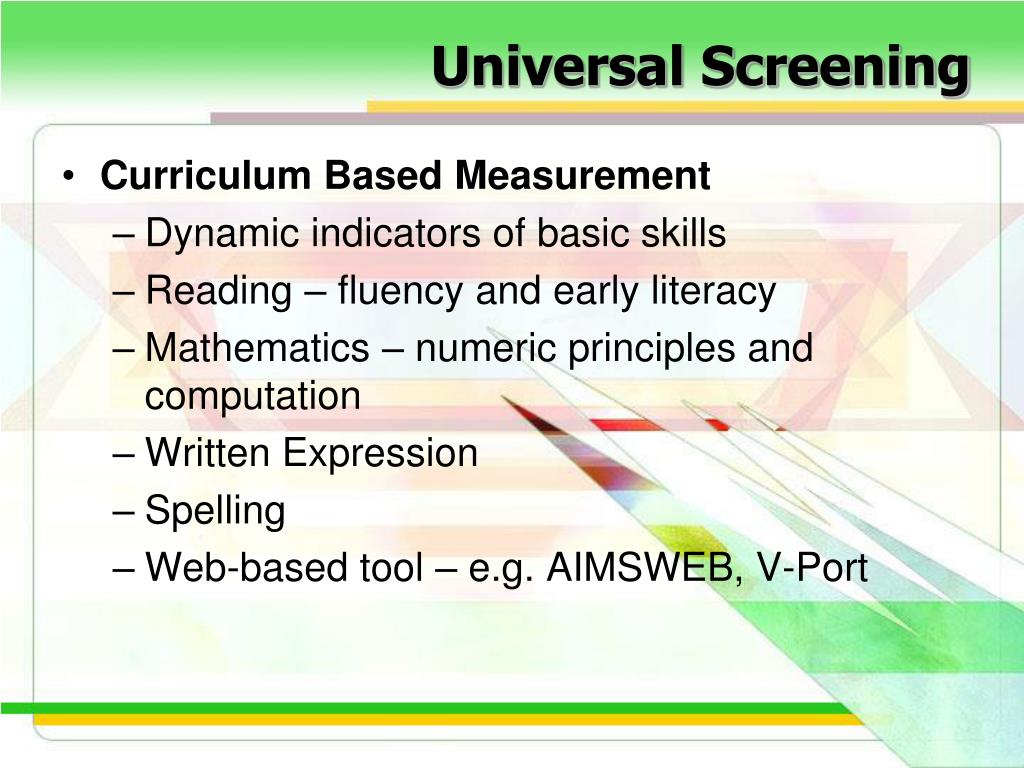 Universal Screening

• Curriculum Based Measurement
– Dynamic indicators of basic skills
– Reading – fluency and early literacy
– Mathematics – numeric principles and computation
– Written Expression
– Spelling
– Web-based tool – e.g. AIMSWEB, V-Port